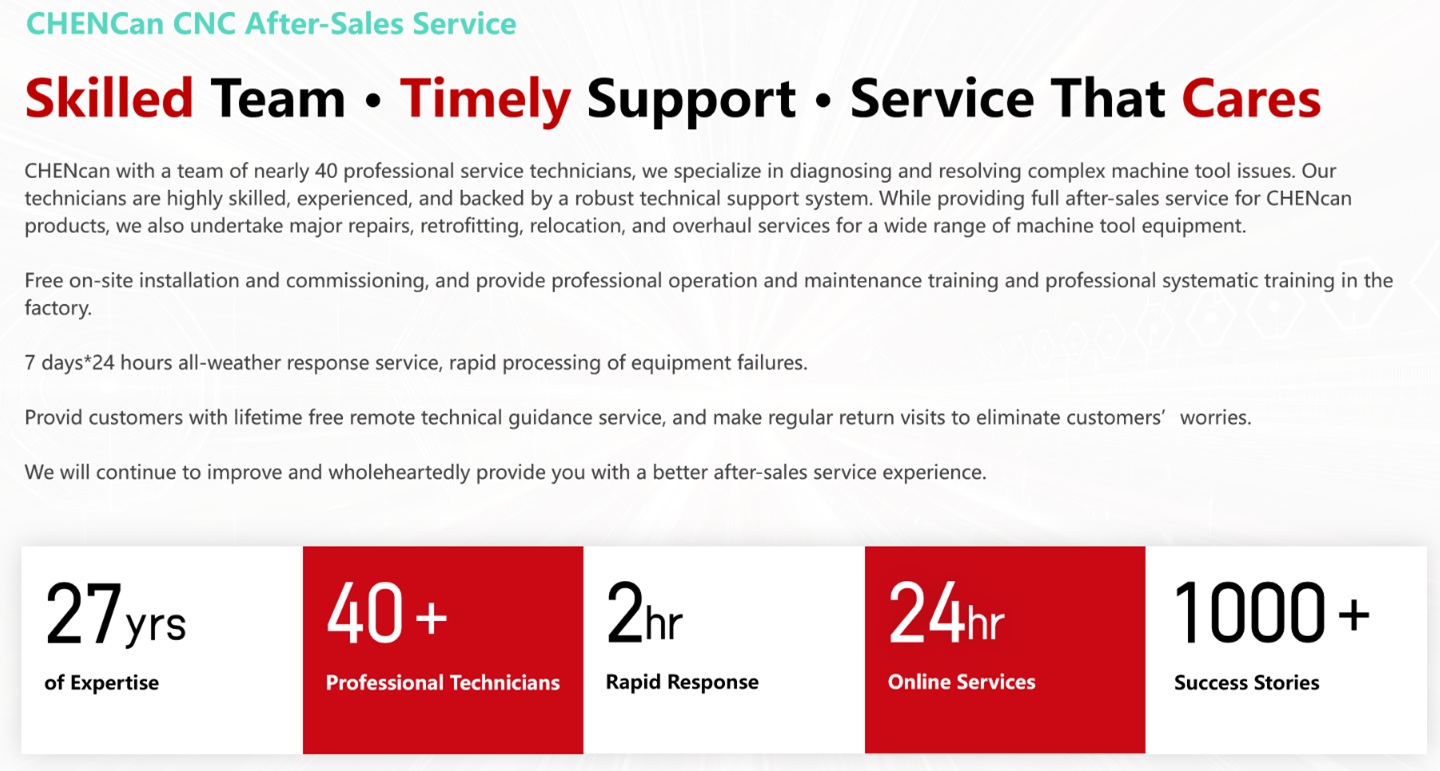 CHENCan CNC After-Sales Service

Skilled Team • Timely Support • Service That Cares

CHENcan with a team of nearly 40 professional service technicians, we specialize in diagnosing and resolving complex machine tool issues. Our technicians are highly skilled, experienced, and backed by a robust technical support system. While providing full after-sales service for CHENcan products, we also undertake major repairs, retrofitting, relocation, and overhaul services for a wide range of machine tool equipment.

Free on-site installation and commissioning, and provide professional operation and maintenance training and professional systematic training in the factory.

7 days*24 hours all-weather response service, rapid processing of equipment failures.

Provid customers with lifetime free remote technical guidance service, and make regular return visits to eliminate customers’ worries.

We will continue to improve and wholeheartedly provide you with a better after-sales service experience.

27yrs
of Expertise

40+
Professional Technicians

2hr
Rapid Response

24hr
Online Services

1000+
Success Stories